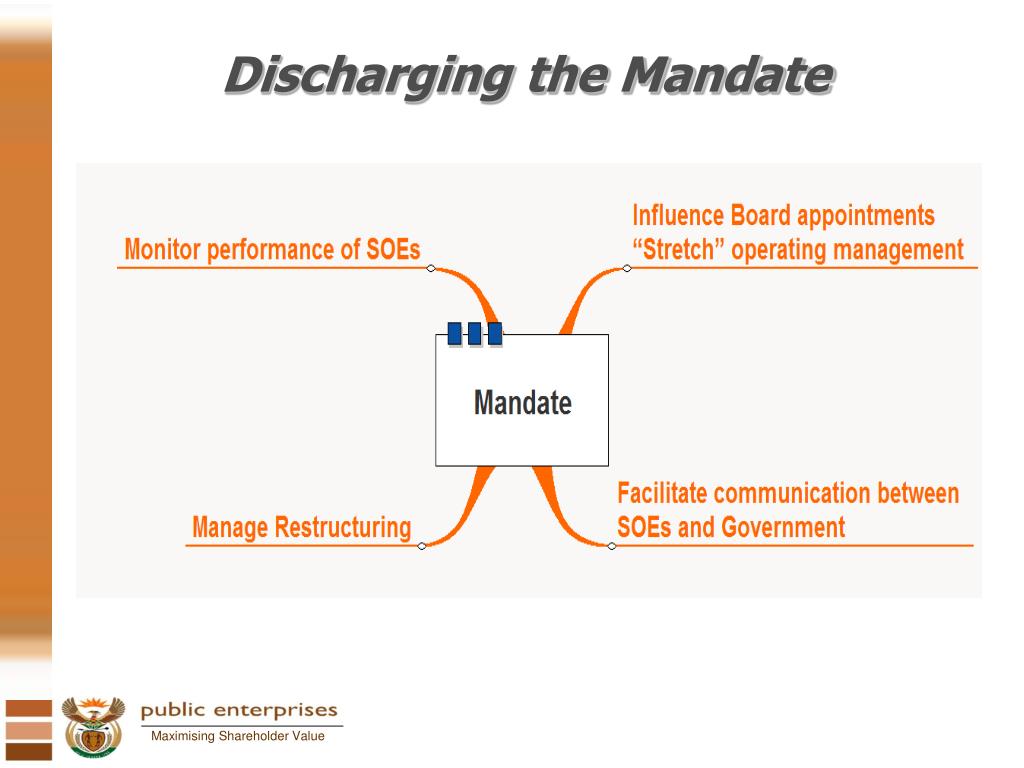 Discharging the Mandate

Monitor performance of SOEs

Influence Board appointments
“Stretch” operating management

Mandate

Manage Restructuring

Facilitate communication between SOEs and Government

public enterprises
Maximising Shareholder Value